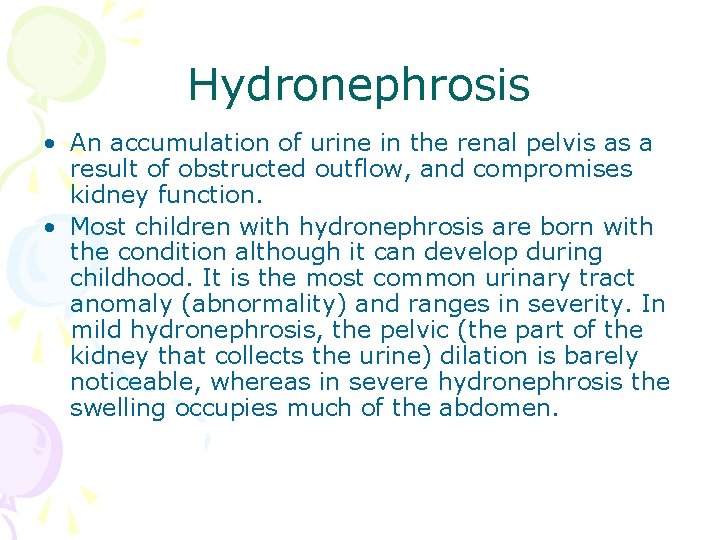 Hydronephrosis

• An accumulation of urine in the renal pelvis as a result of obstructed outflow, and compromises kidney function.

• Most children with hydronephrosis are born with the condition although it can develop during childhood. It is the most common urinary tract anomaly (abnormality) and ranges in severity. In mild hydronephrosis, the pelvic (the part of the kidney that collects the urine) dilation is barely noticeable, whereas in severe hydronephrosis the swelling occupies much of the abdomen.